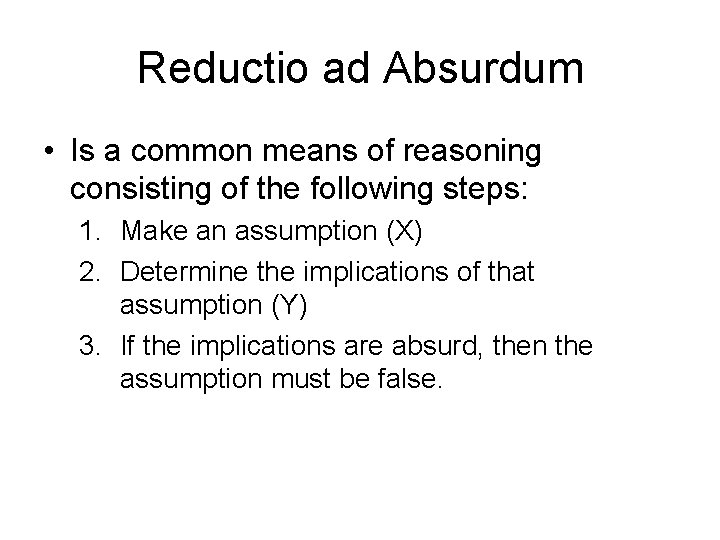 Reductio ad Absurdum

• Is a common means of reasoning consisting of the following steps:

1. Make an assumption (X)
2. Determine the implications of that assumption (Y)
3. If the implications are absurd, then the assumption must be false.